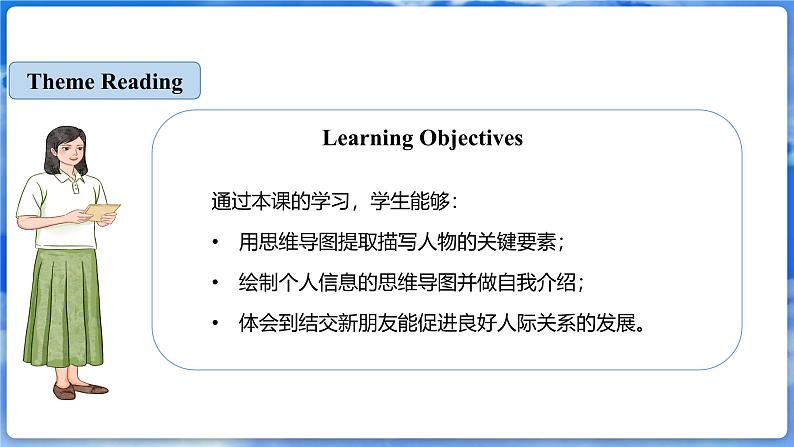 Theme Reading

Learning Objectives

通过本课的学习，学生能够：

• 用思维导图提取描写人物的关键要素；

• 绘制个人信息的思维导图并做自我介绍；

• 体会到结交新朋友能促进良好人际关系的发展。